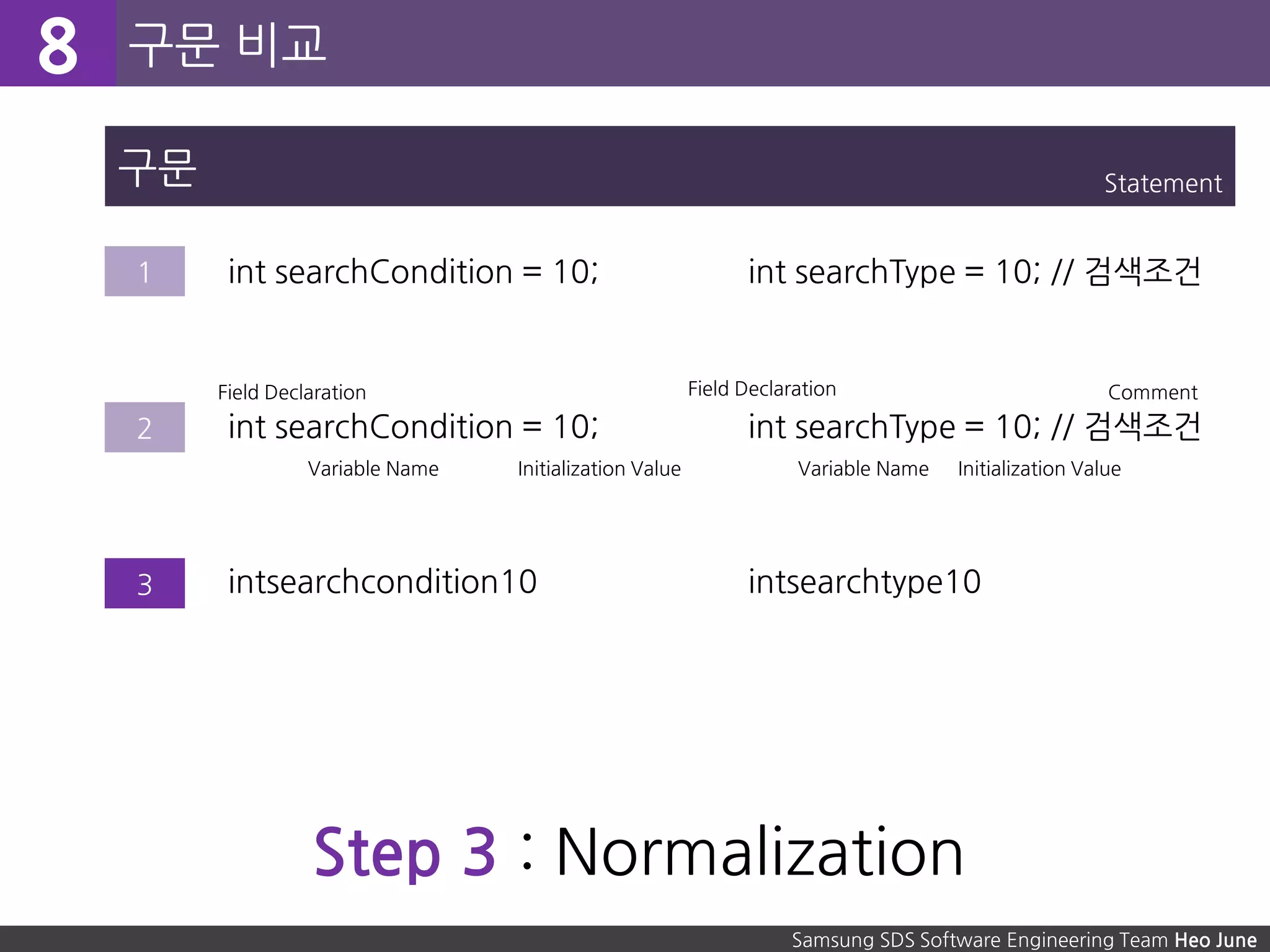 8 구문 비교

구문

Statement

1

int searchCondition = 10;

int searchType = 10; // 검색조건

Field Declaration

Field Declaration

Comment

2

int searchCondition = 10;

int searchType = 10; // 검색조건

Variable Name

Initialization Value

Variable Name

Initialization Value

3

intsearchcondition10

intsearchtype10

Step 3 : Normalization

Samsung SDS Software Engineering Team Heo June